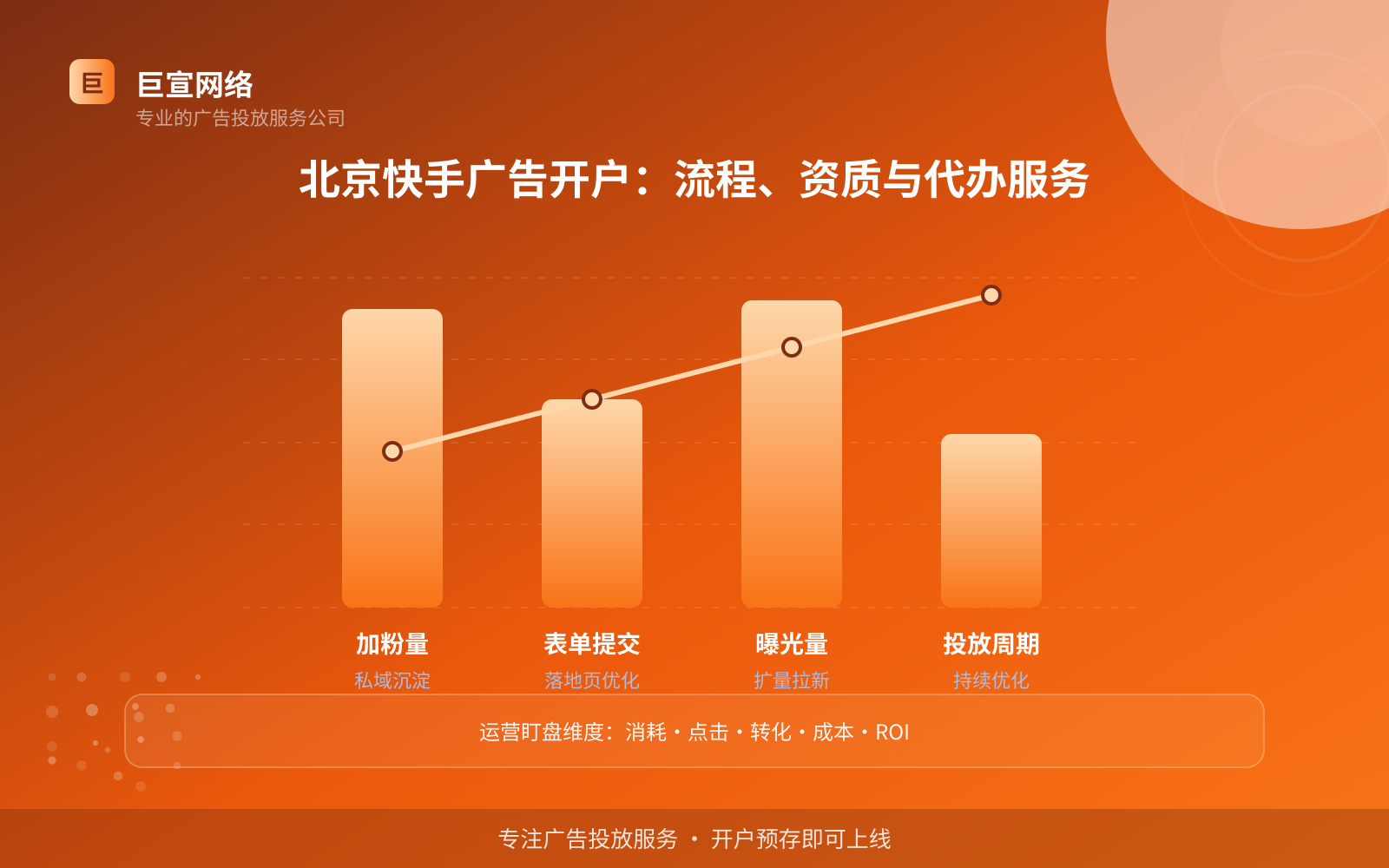 巨

巨宣网络
专业的广告投放服务公司

北京快手广告开户：流程、资质与代办服务

加粉量
私域沉淀

表单提交
落地页优化

曝光量
扩量拉新

投放周期
持续优化

运营盯盘维度：消耗 · 点击 · 转化 · 成本 · ROI

专注广告投放服务 · 开户预存即可上线